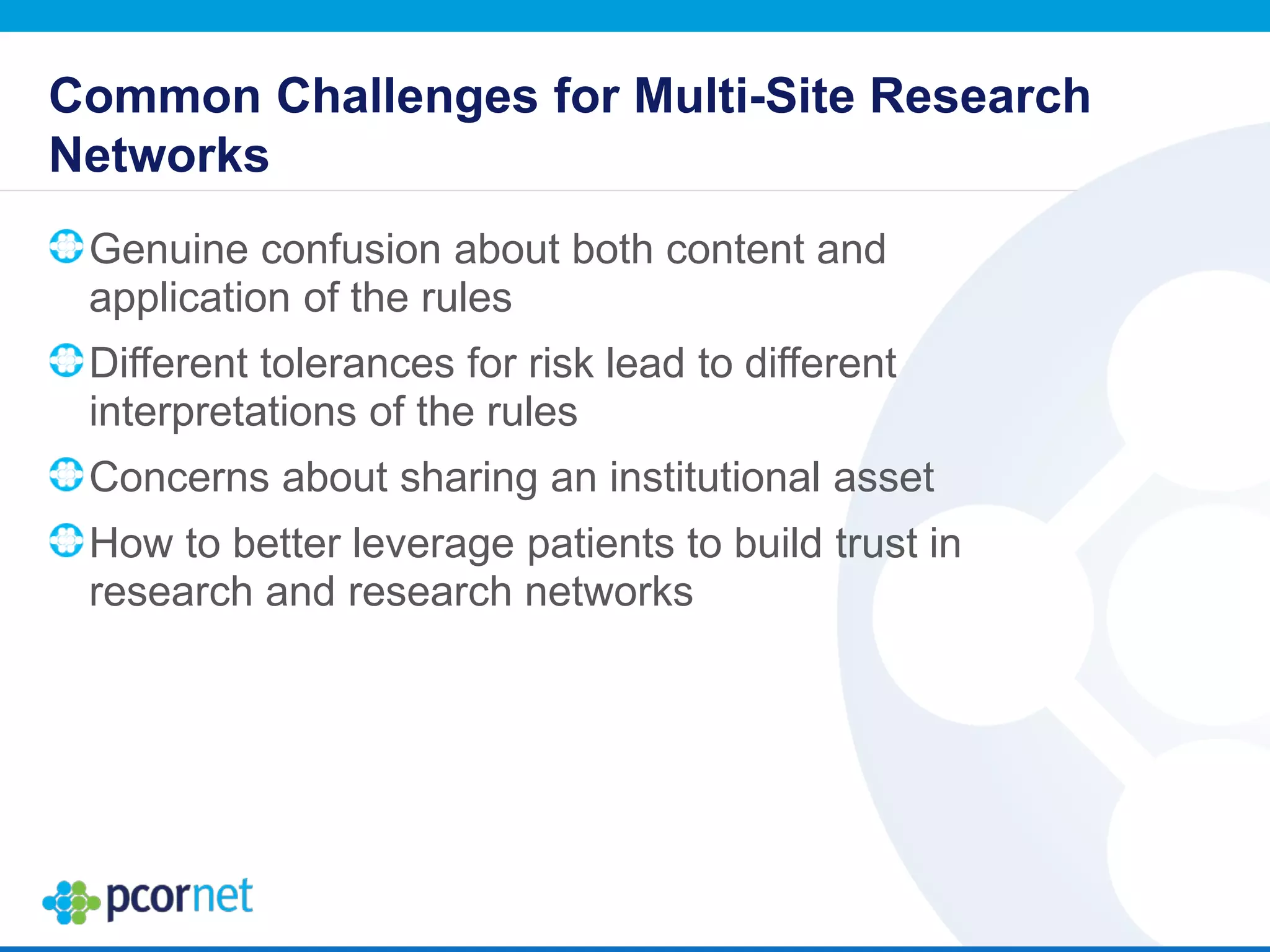 Common Challenges for Multi-Site Research Networks

Genuine confusion about both content and application of the rules

Different tolerances for risk lead to different interpretations of the rules

Concerns about sharing an institutional asset

How to better leverage patients to build trust in research and research networks

pcornet